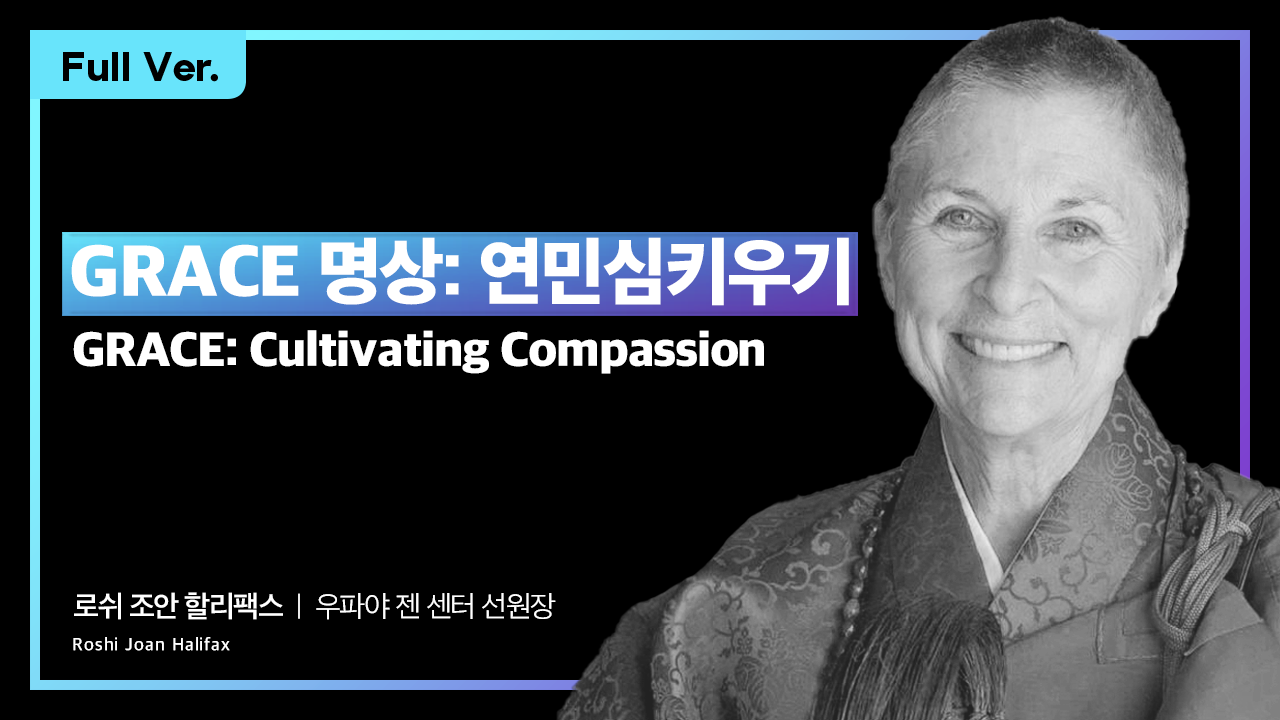 Full Ver.

GRACE 명상: 연민심키우기

GRACE: Cultivating Compassion

로쉬 조안 할리팩스 | 우파야 젠 센터 선원장

Roshi Joan Halifax